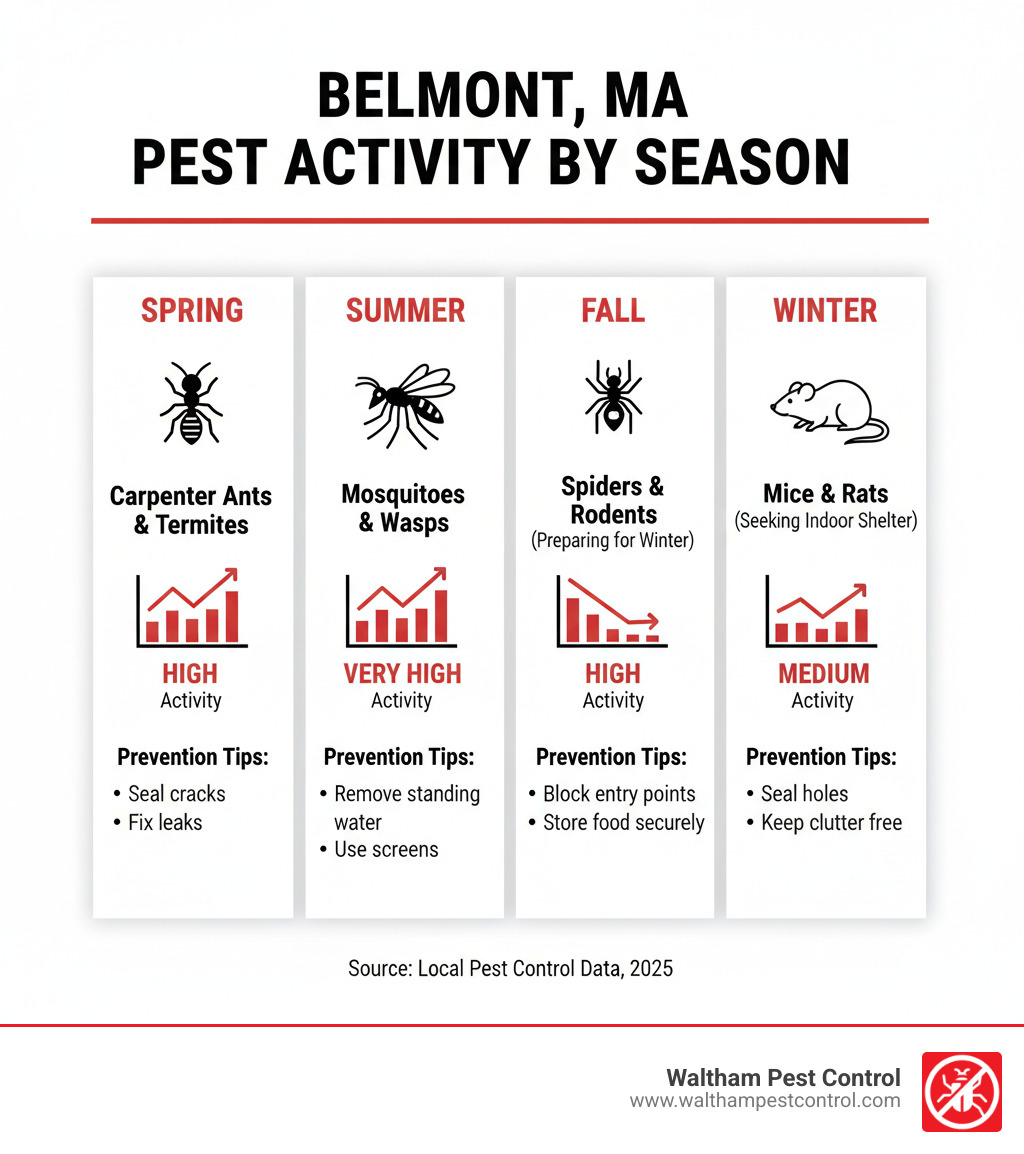 BELMONT, MA
PEST ACTIVITY BY SEASON

SPRING

Carpenter Ants & Termites

HIGH
Activity

Prevention Tips:
• Seal cracks
• Fix leaks

SUMMER

Mosquitoes & Wasps

VERY HIGH
Activity

Prevention Tips:
• Remove standing water
• Use screens

FALL

Spiders & Rodents
(Preparing for Winter)

HIGH
Activity

Prevention Tips:
• Block entry points
• Store food securely

WINTER

Mice & Rats
(Seeking Indoor Shelter)

MEDIUM
Activity

Prevention Tips:
• Seal holes
• Keep clutter free

Source: Local Pest Control Data, 2025

Waltham Pest Control
www.walthampestcontrol.com